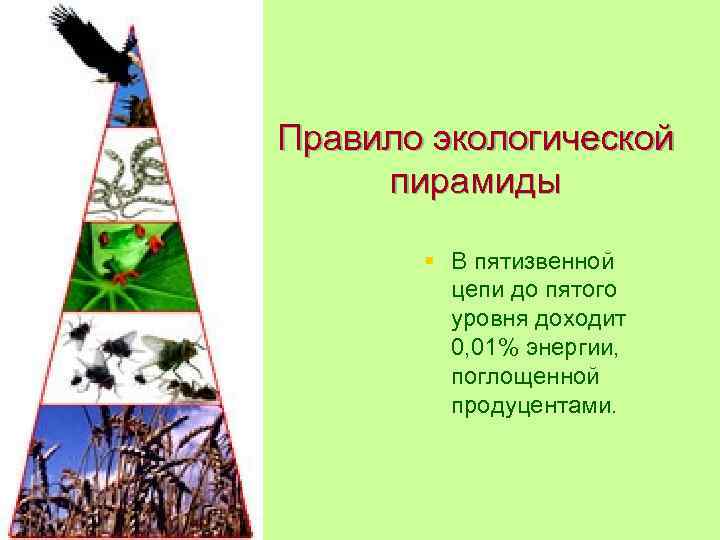 Правило экологической пирамиды

В пятизвенной цепи до пятого уровня доходит 0,01% энергии, поглощенной продуцентами.